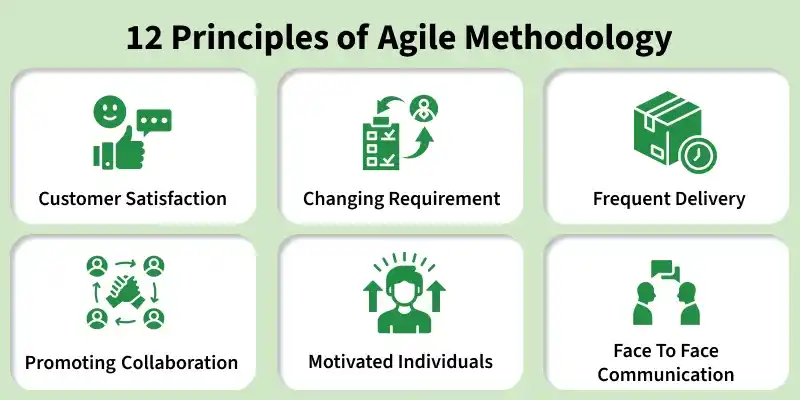 12 Principles of Agile Methodology

Customer Satisfaction

Changing Requirement

Frequent Delivery

Promoting Collaboration

Motivated Individuals

Face To Face Communication